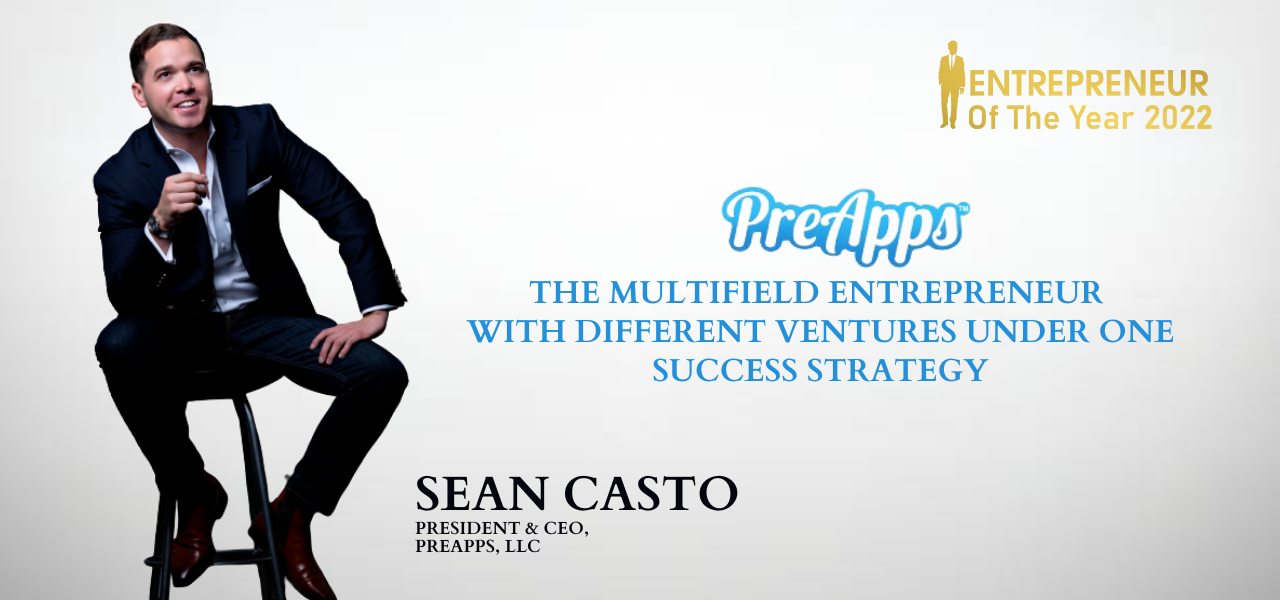 ENTREPRENEUR
Of The Year 2022

PreApps™

THE MULTIFIELD ENTREPRENEUR WITH DIFFERENT VENTURES UNDER ONE SUCCESS STRATEGY

SEAN CASTO
PRESIDENT & CEO,
PREAPPS, LLC